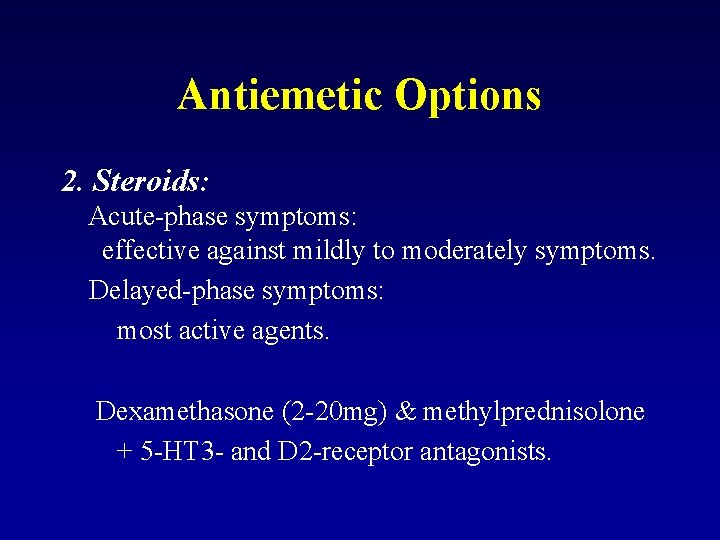 Antiemetic Options

2. Steroids:

Acute-phase symptoms:
effective against mildly to moderately symptoms.

Delayed-phase symptoms:
most active agents.

Dexamethasone (2-20mg) & methylprednisolone
+ 5-HT3- and D2-receptor antagonists.